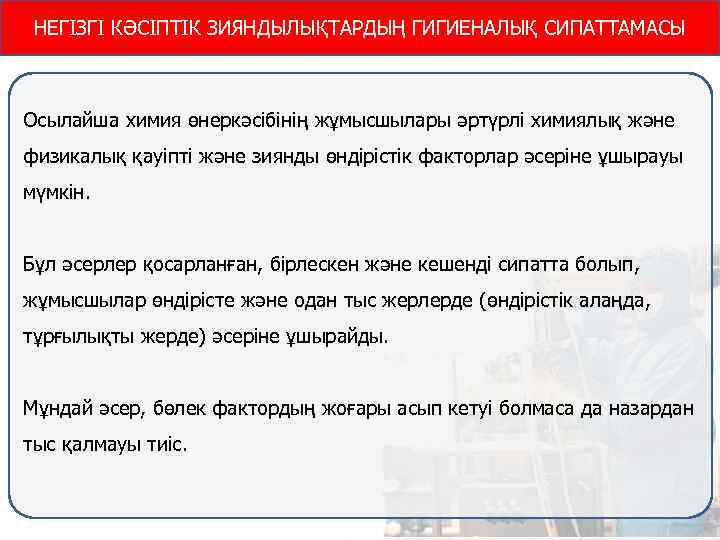 НЕГІЗГІ КӘСІПТІК ЗИЯНДЫЛЫҚТАРДЫҢ ГИГИЕНАЛЫҚ СИПАТТАМАСЫ

Осылайша химия өнеркәсібінің жұмысшылары әртүрлі химиялық және физикалық қауіпті және зиянды өндірістік факторлар әсеріне ұшырауы мүмкін.

Бұл әсерлер қосарланған, бірлескен және кешенді сипатта болып, жұмысшылар өндірісте және одан тыс жерлерде (өндірістік алаңда, тұрғылықты жерде) әсеріне ұшырайды.

Мұндай әсер, бөлек фактордың жоғары асып кетуі болмаса да назардан тыс қалмауы тиіс.